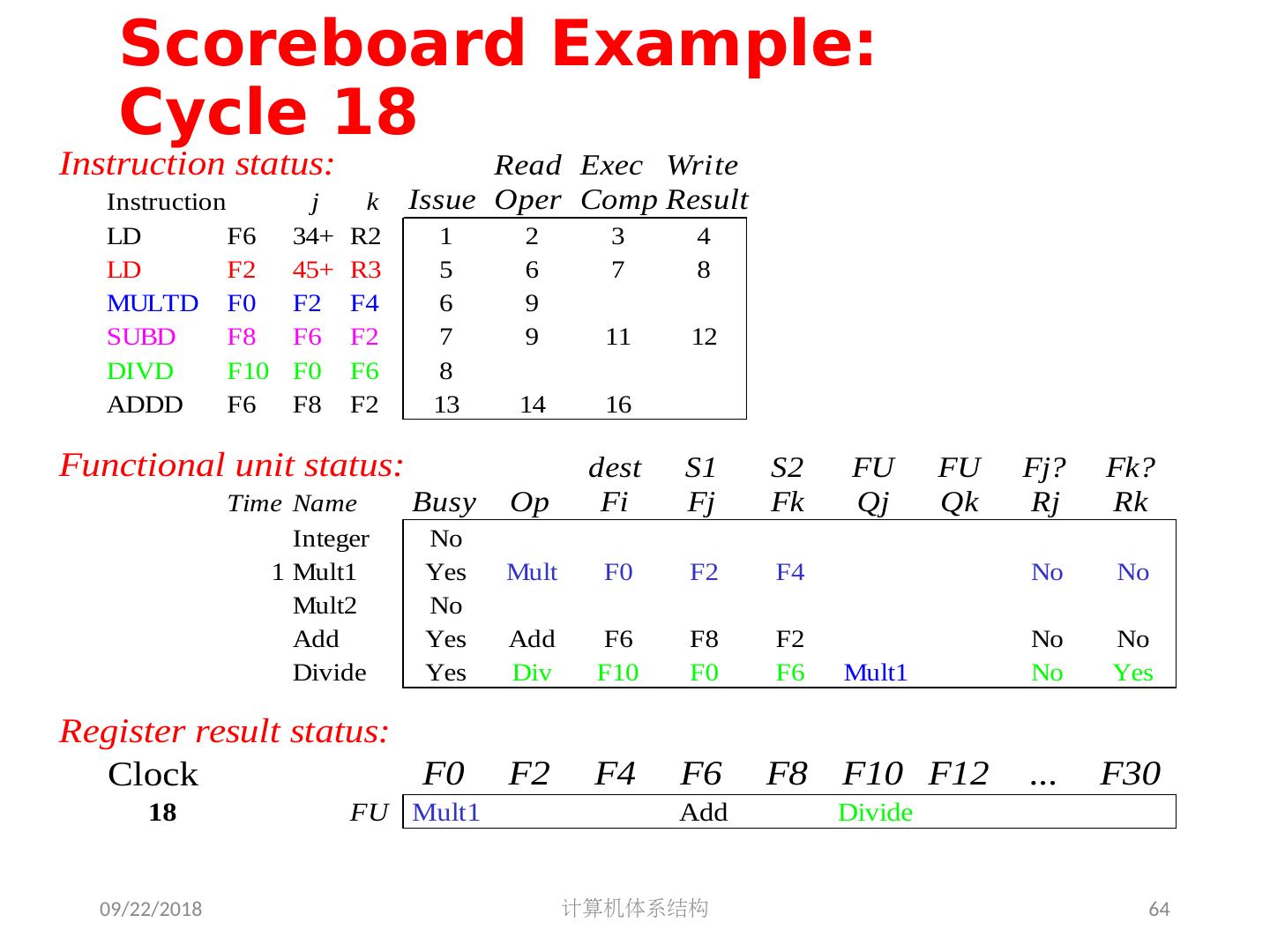 Scoreboard Example: Cycle 18

Instruction status:

| Instruction | | j | k | Issue | Read Oper | Exec Comp | Write Result |
|---|---|---|---|---|---|---|---|
| LD | F6 | 34+ | R2 | 1 | 2 | 3 | 4 |
| LD | F2 | 45+ | R3 | 5 | 6 | 7 | 8 |
| MULTD | F0 | F2 | F4 | 6 | 9 | | |
| SUBD | F8 | F6 | F2 | 7 | 9 | 11 | 12 |
| DIVD | F10 | F0 | F6 | 8 | | | |
| ADDD | F6 | F8 | F2 | 13 | 14 | 16 | |

Functional unit status:

| Time | Name | Busy | Op | dest Fi | S1 Fj | S2 Fk | FU Qj | FU Qk | Fj? Rj | Fk? Rk |
|---|---|---|---|---|---|---|---|---|---|---|
| | Integer | No | | | | | | | | |
| 1 | Mult1 | Yes | Mult | F0 | F2 | F4 | | | No | No |
| | Mult2 | No | | | | | | | | |
| | Add | Yes | Add | F6 | F8 | F2 | | | No | No |
| | Divide | Yes | Div | F10 | F0 | F6 | Mult1 | | No | Yes |

Register result status:

| Clock | | F0 | F2 | F4 | F6 | F8 | F10 | F12 | ... | F30 |
|---|---|---|---|---|---|---|---|---|---|---|
| 18 | FU | Mult1 | | | Add | | Divide | | | |

09/22/2018
计算机体系结构
64